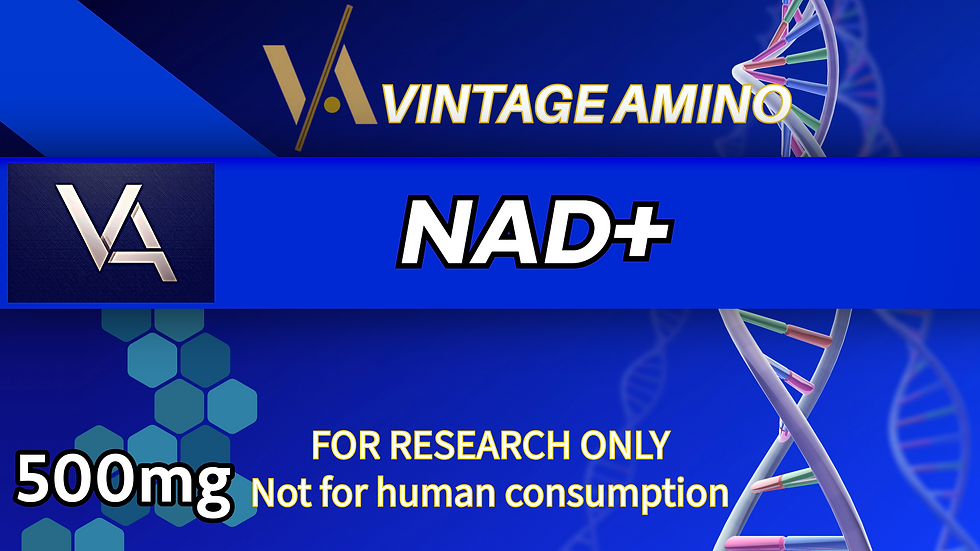 VA VINTAGE AMINO

VA

NAD+

500mg

FOR RESEARCH ONLY
Not for human consumption